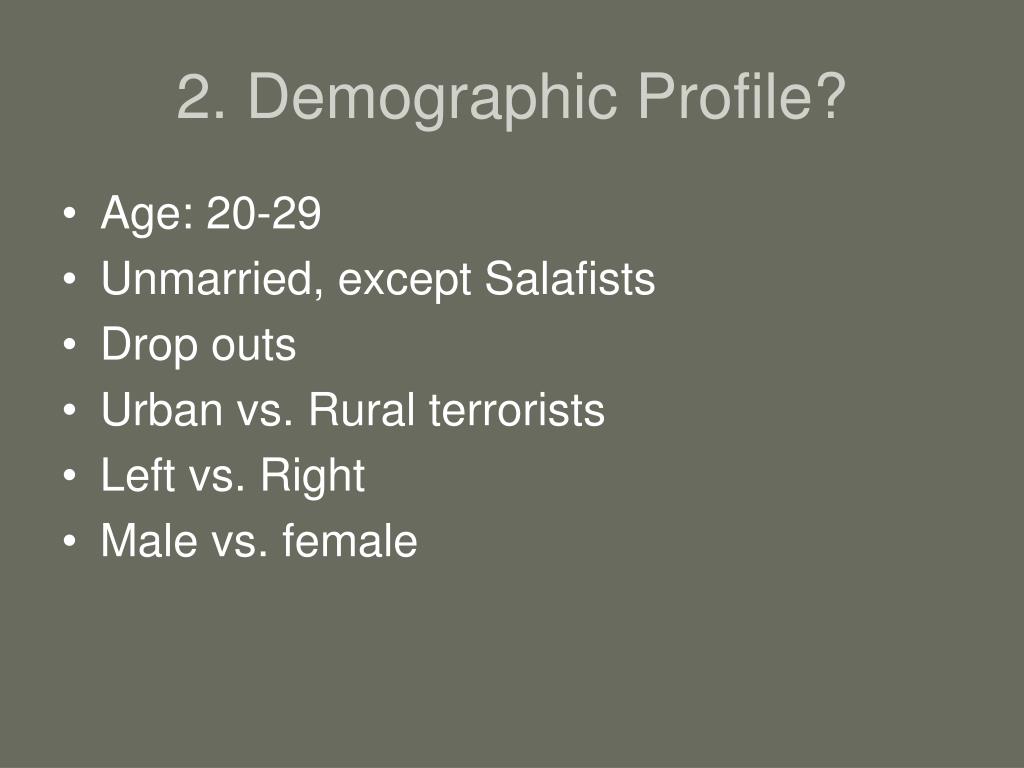 2. Demographic Profile?

• Age: 20-29
• Unmarried, except Salafists
• Drop outs
• Urban vs. Rural terrorists
• Left vs. Right
• Male vs. female